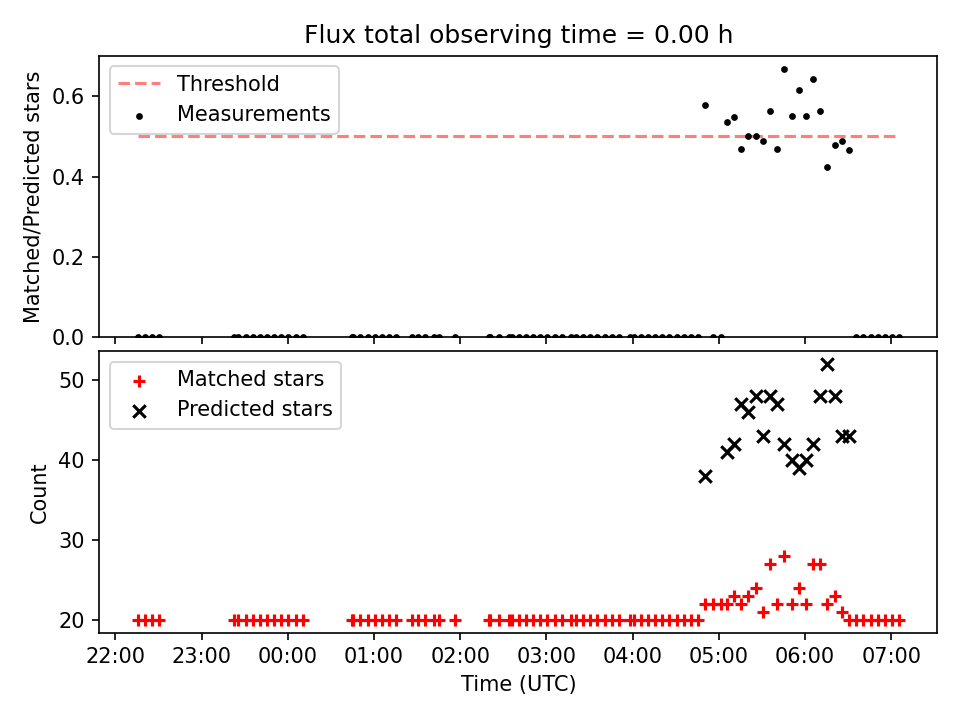 Flux total observing time = 0.00 h

Threshold
Measurements

Matched/Predicted stars

0.6
0.4
0.2
0.0

Matched stars
Predicted stars

Count

50
40
30
20

22:00
23:00
00:00
01:00
02:00
03:00
04:00
05:00
06:00
07:00

Time (UTC)